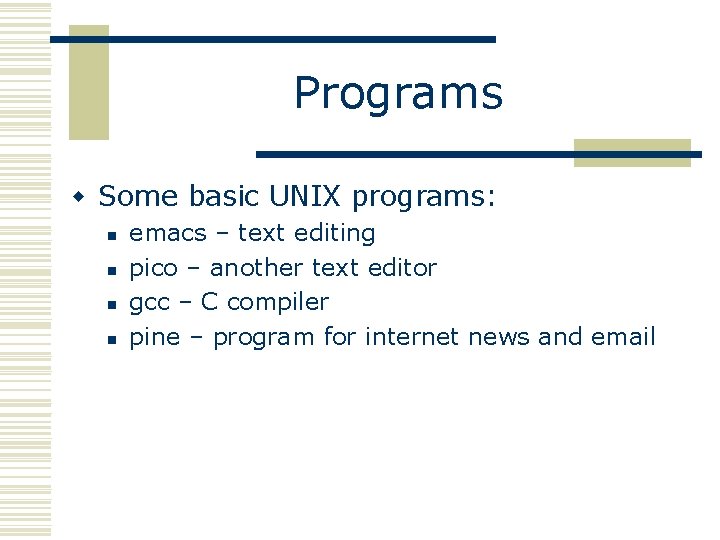 Programs

Some basic UNIX programs:

emacs – text editing

pico – another text editor

gcc – C compiler

pine – program for internet news and email